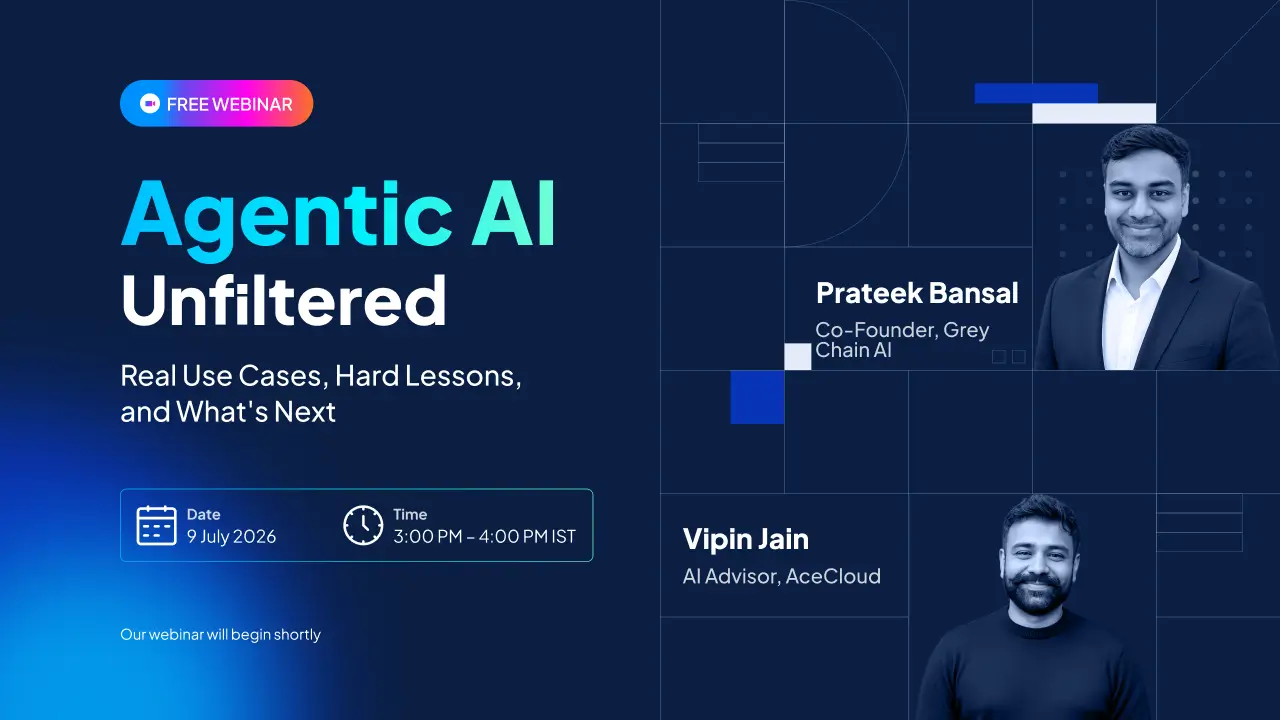 FREE WEBINAR

Agentic AI Unfiltered

Real Use Cases, Hard Lessons, and What's Next

Date
9 July 2026

Time
3:00 PM – 4:00 PM IST

Our webinar will begin shortly

Prateek Bansal
Co-Founder, Grey Chain AI

Vipin Jain
AI Advisor, AceCloud